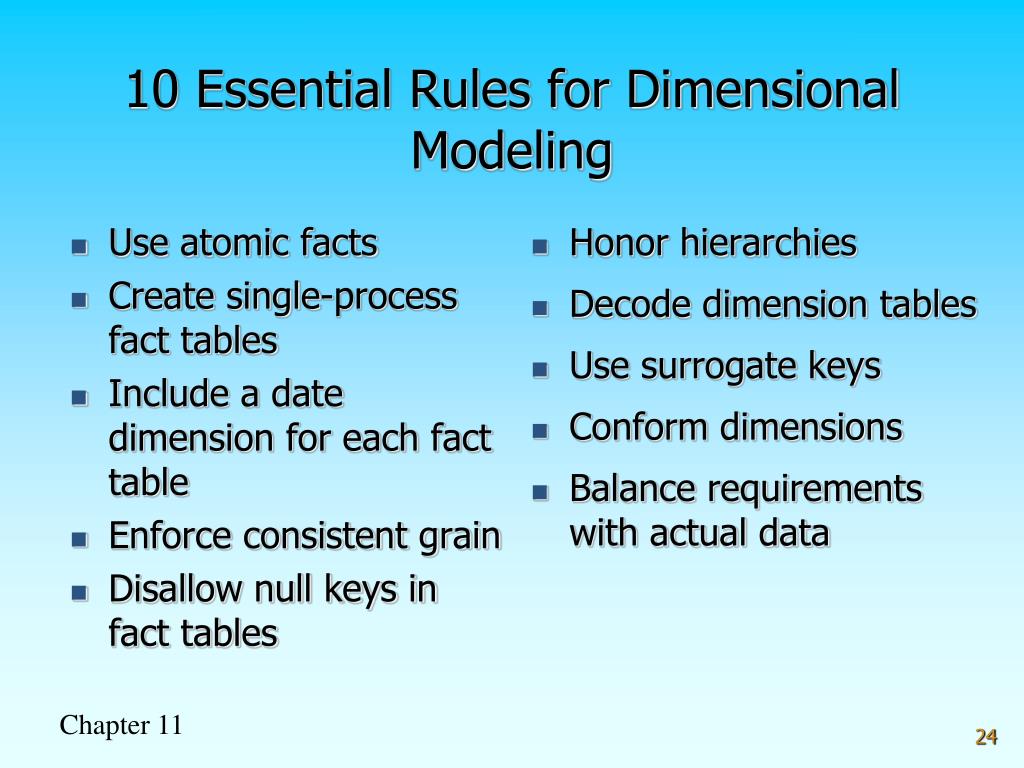 10 Essential Rules for Dimensional Modeling

- Use atomic facts
- Create single-process fact tables
- Include a date dimension for each fact table
- Enforce consistent grain
- Disallow null keys in fact tables

- Honor hierarchies
- Decode dimension tables
- Use surrogate keys
- Conform dimensions
- Balance requirements with actual data

Chapter 11

24